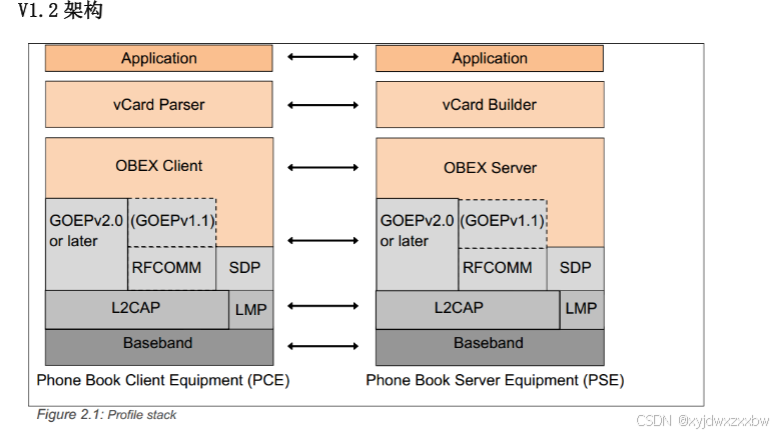 V1.2 架构

Application

vCard Parser

OBEX Client

GOEPv2.0 or later

(GOEPv1.1)

RFCOMM

SDP

L2CAP

LMP

Baseband

Phone Book Client Equipment (PCE)

Application

vCard Builder

OBEX Server

GOEPv2.0 or later

(GOEPv1.1)

RFCOMM

SDP

L2CAP

LMP

Baseband

Phone Book Server Equipment (PSE)

Figure 2.1: Profile stack

CSDN @xyjdwxzxxbw